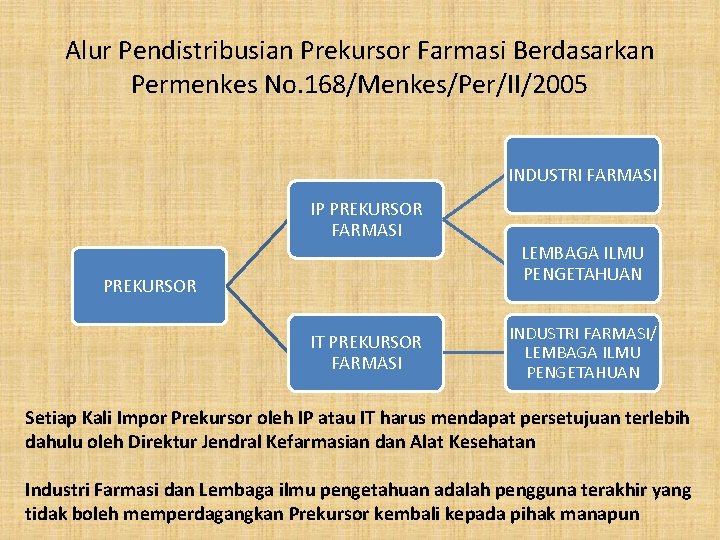 Alur Pendistribusian Prekursor Farmasi Berdasarkan Permenkes No.168/Menkes/Per/II/2005

PREKURSOR

IP PREKURSOR FARMASI

IT PREKURSOR FARMASI

INDUSTRI FARMASI

LEMBAGA ILMU PENGETAHUAN

INDUSTRI FARMASI/ LEMBAGA ILMU PENGETAHUAN

Setiap Kali Impor Prekursor oleh IP atau IT harus mendapat persetujuan terlebih dahulu oleh Direktur Jendral Kefarmasian dan Alat Kesehatan

Industri Farmasi dan Lembaga ilmu pengetahuan adalah pengguna terakhir yang tidak boleh memperdagangkan Prekursor kembali kepada pihak manapun